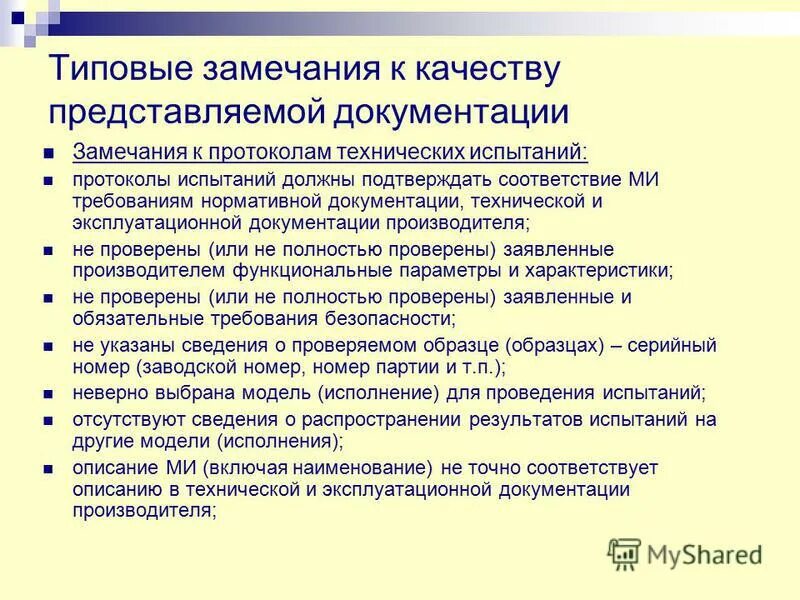 Типовые замечания к качеству представляемой документации

Замечания к протоколам технических испытаний:

протоколы испытаний должны подтверждать соответствие МИ требованиям нормативной документации, технической и эксплуатационной документации производителя;

не проверены (или не полностью проверены) заявленные производителем функциональные параметры и характеристики;

не проверены (или не полностью проверены) заявленные и обязательные требования безопасности;

не указаны сведения о проверяемом образце (образцах) – серийный номер (заводской номер, номер партии и т.п.);

неверно выбрана модель (исполнение) для проведения испытаний;

отсутствуют сведения о распространении результатов испытаний на другие модели (исполнения);

описание МИ (включая наименование) не точно соответствует описанию в технической и эксплуатационной документации производителя;

MyShared